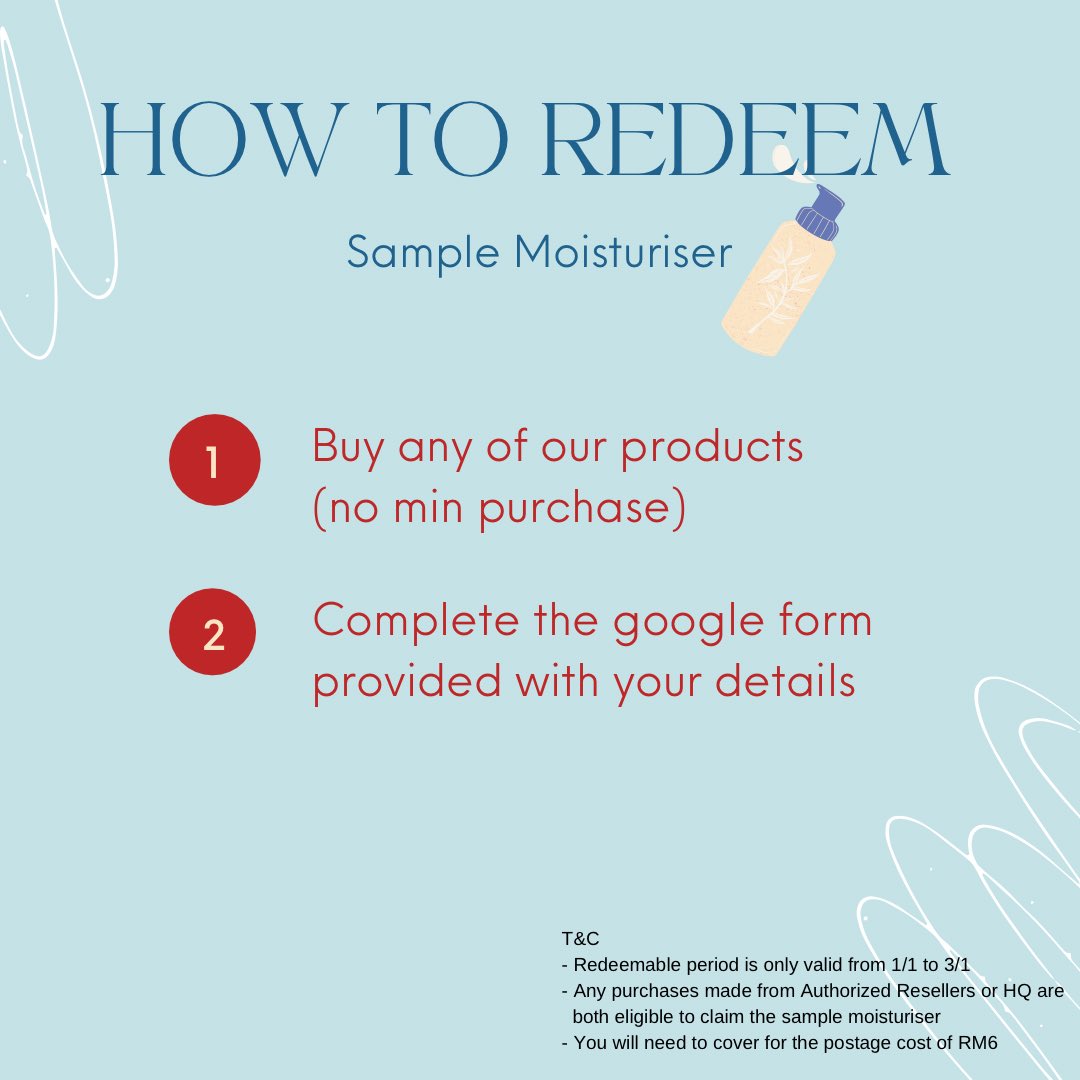 HOW TO REDEEM

Sample Moisturiser

1 Buy any of our products (no min purchase)

2 Complete the google form provided with your details

T&C
- Redeemable period is only valid from 1/1 to 3/1
- Any purchases made from Authorized Resellers or HQ are both eligible to claim the sample moisturiser
- You will need to cover for the postage cost of RM6